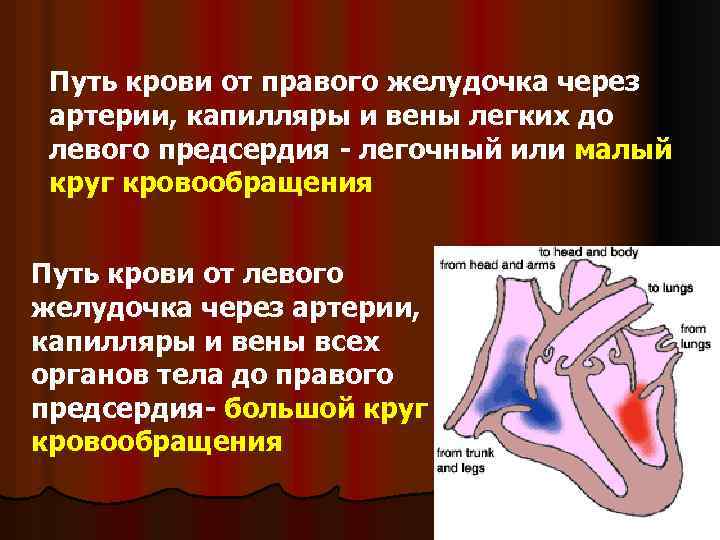 Путь крови от правого желудочка через артерии, капилляры и вены легких до левого предсердия - легочный или малый круг кровообращения

Путь крови от левого желудочка через артерии, капилляры и вены всех органов тела до правого предсердия- большой круг кровообращения

to head and body
from head and arms
to lungs
from lungs
from trunk and legs